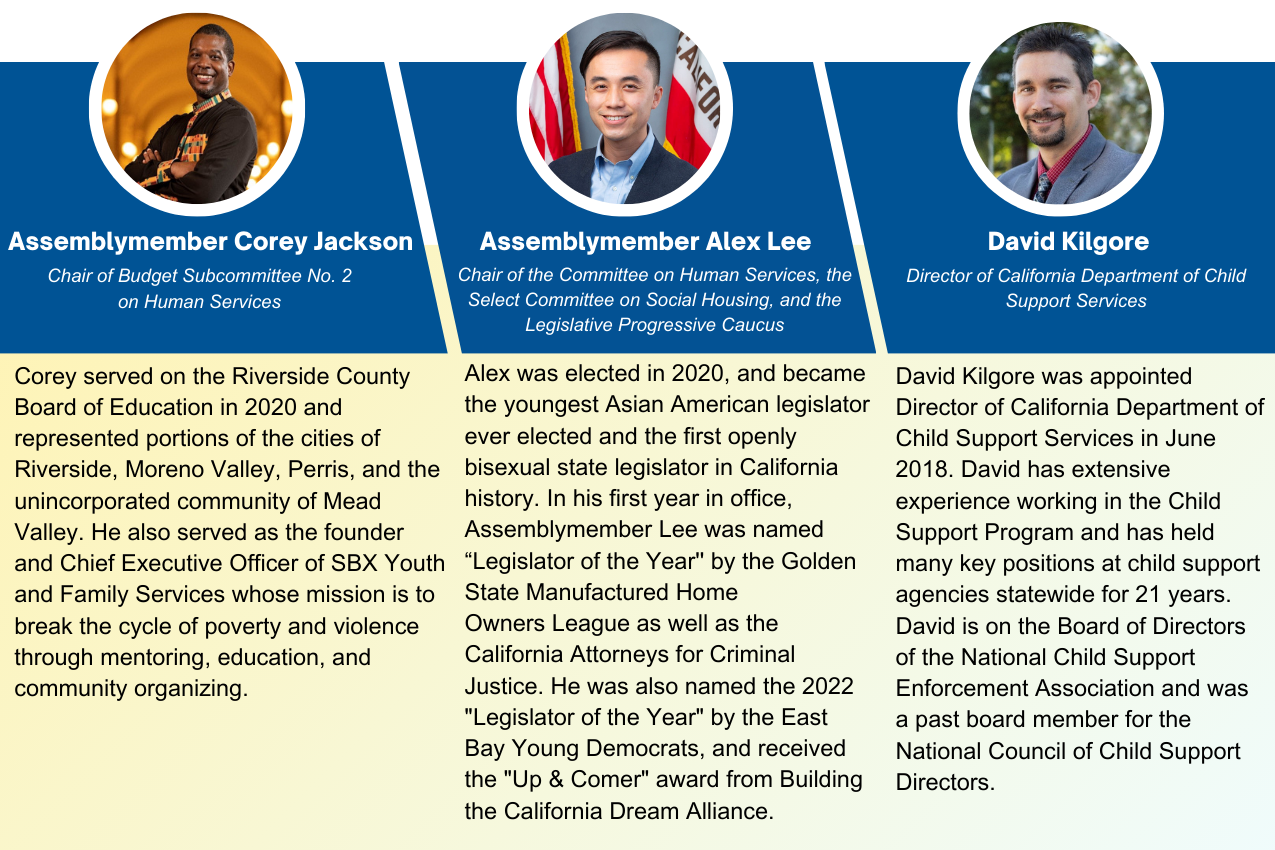 Assemblymember Corey Jackson

Chair of Budget Subcommittee No. 2 on Human Services

Corey served on the Riverside County Board of Education in 2020 and represented portions of the cities of Riverside, Moreno Valley, Perris, and the unincorporated community of Mead Valley. He also served as the founder and Chief Executive Officer of SBX Youth and Family Services whose mission is to break the cycle of poverty and violence through mentoring, education, and community organizing.

Assemblymember Alex Lee

Chair of the Committee on Human Services, the Select Committee on Social Housing, and the Legislative Progressive Caucus

Alex was elected in 2020, and became the youngest Asian American legislator ever elected and the first openly bisexual state legislator in California history. In his first year in office, Assemblymember Lee was named “Legislator of the Year" by the Golden State Manufactured Home Owners League as well as the California Attorneys for Criminal Justice. He was also named the 2022 "Legislator of the Year" by the East Bay Young Democrats, and received the "Up & Comer" award from Building the California Dream Alliance.

David Kilgore

Director of California Department of Child Support Services

David Kilgore was appointed Director of California Department of Child Support Services in June 2018. David has extensive experience working in the Child Support Program and has held many key positions at child support agencies statewide for 21 years. David is on the Board of Directors of the National Child Support Enforcement Association and was a past board member for the National Council of Child Support Directors.